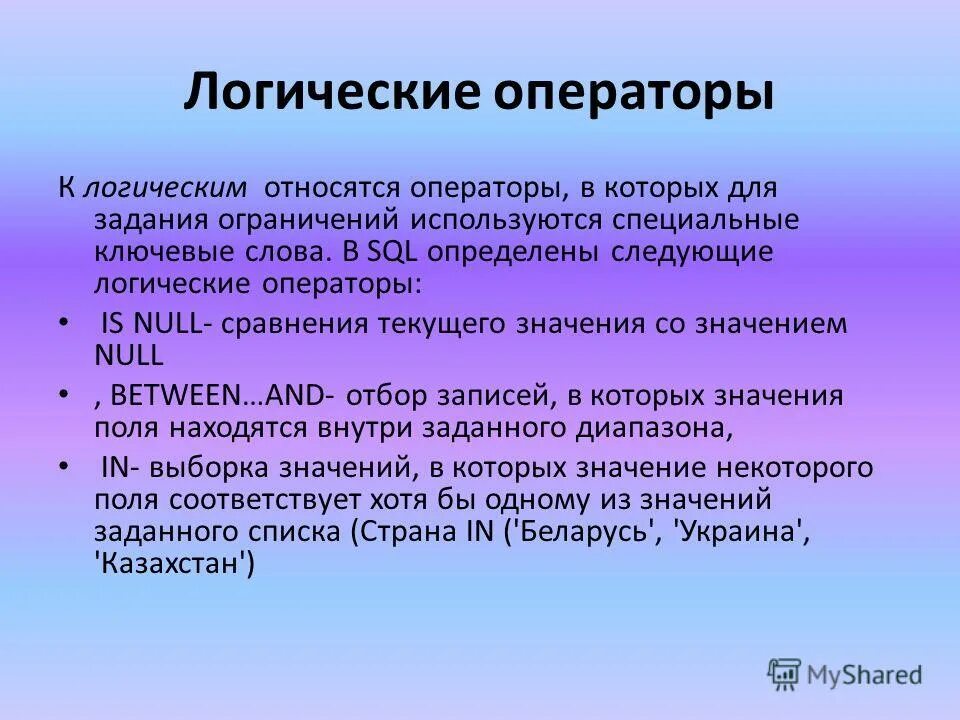 Логические операторы

К логическим относятся операторы, в которых для задания ограничений используются специальные ключевые слова. В SQL определены следующие логические операторы:

• IS NULL- сравнения текущего значения со значением NULL

• , BETWEEN…AND- отбор записей, в которых значения поля находятся внутри заданного диапазона,

• IN- выборка значений, в которых значение некоторого поля соответствует хотя бы одному из значений заданного списка (Страна IN ('Беларусь', 'Украина', 'Казахстан')

MyShared